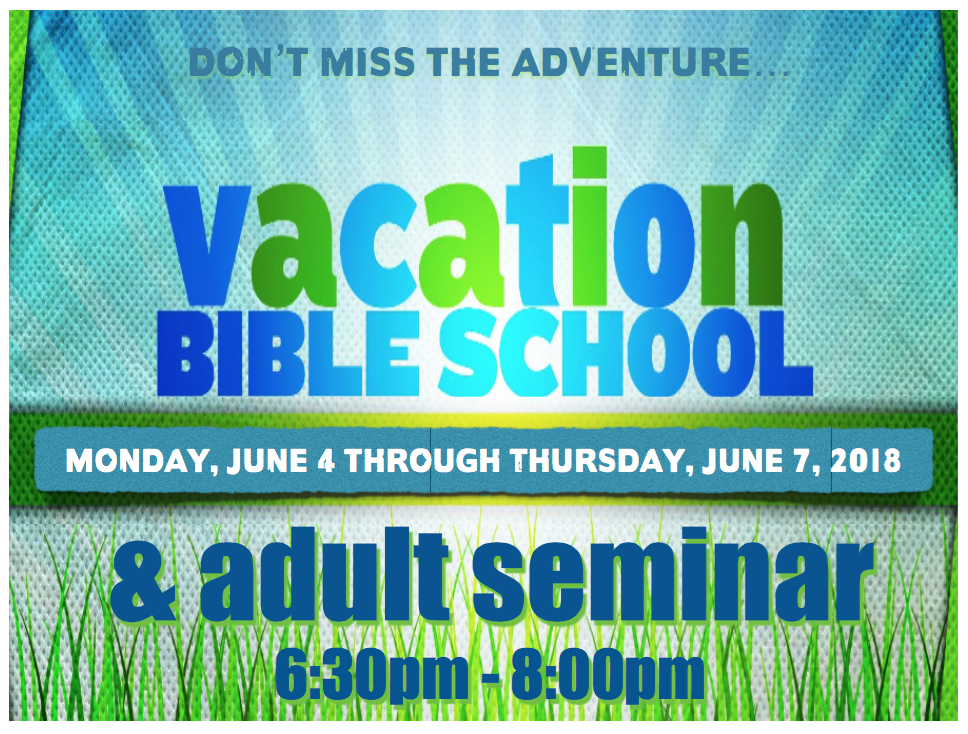 DON'T MISS THE ADVENTURE...

vacation
BIBLE SCHOOL

MONDAY, JUNE 4 THROUGH THURSDAY, JUNE 7, 2018

& adult seminar
6:30pm - 8:00pm